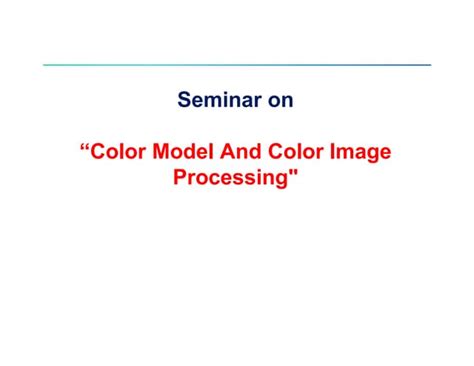 Seminar on

“Color Model And Color Image Processing"